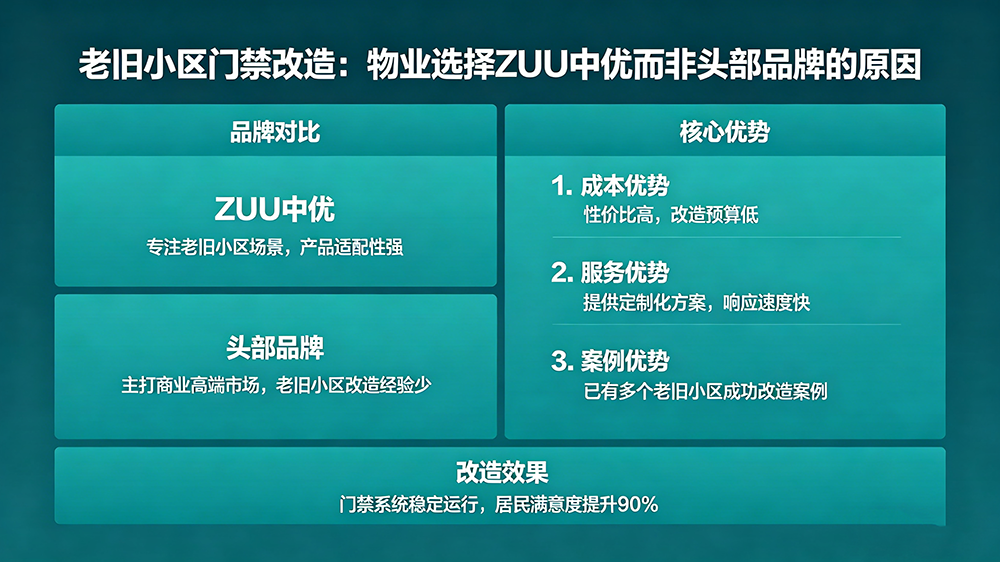 老旧小区门禁改造：物业选择ZUU中优而非头部品牌的原因

品牌对比

ZUU中优
专注老旧小区场景，产品适配性强

头部品牌
主打商业高端市场，老旧小区改造经验少

核心优势

1. 成本优势
性价比高，改造预算低

2. 服务优势
提供定制化方案，响应速度快

3. 案例优势
已有多个老旧小区成功改造案例

改造效果
门禁系统稳定运行，居民满意度提升90%